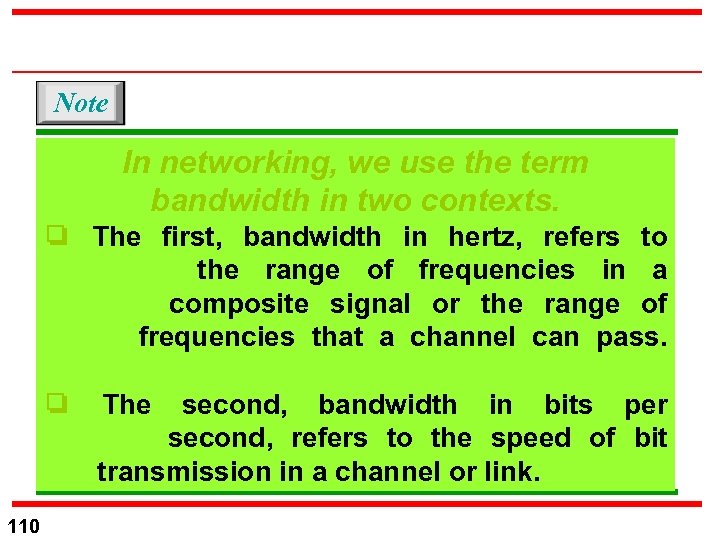 Note

In networking, we use the term bandwidth in two contexts.

❑ The first, bandwidth in hertz, refers to the range of frequencies in a composite signal or the range of frequencies that a channel can pass.

❑ The second, bandwidth in bits per second, refers to the speed of bit transmission in a channel or link.

110